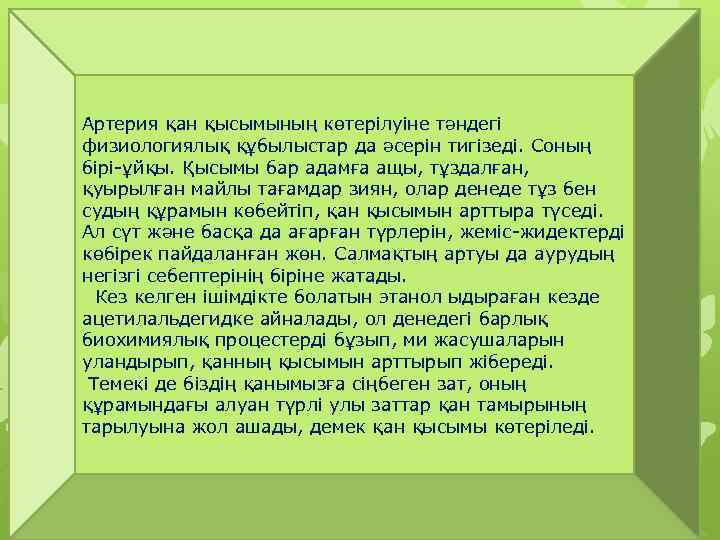 Артерия қан қысымының көтерілуіне тәндегі физиологиялық құбылыстар да әсерін тигізеді. Соның бірі-ұйқы. Қысымы бар адамға ащы, тұздалған, қуырылған майлы тағамдар зиян, олар денеде тұз бен судың құрамын көбейтіп, қан қысымын арттыра түседі. Ал сүт және басқа да ағарған түрлерін, жеміс-жидектерді көбірек пайдаланған жөн. Салмақтың артуы да аурудың негізгі себептерінің біріне жатады.
Кез келген ішімдікте болатын этанол ыдыраған кезде ацетилальдегидке айналады, ол денедегі барлық биохимиялық процестерді бұзып, ми жасушаларын уландырып, қанның қысымын арттырып жібереді.
Темекі де біздің қанымызға сіңбеген зат, оның құрамындағы алуан түрлі улы заттар қан тамырының тарылуына жол ашады, демек қан қысымы көтеріледі.